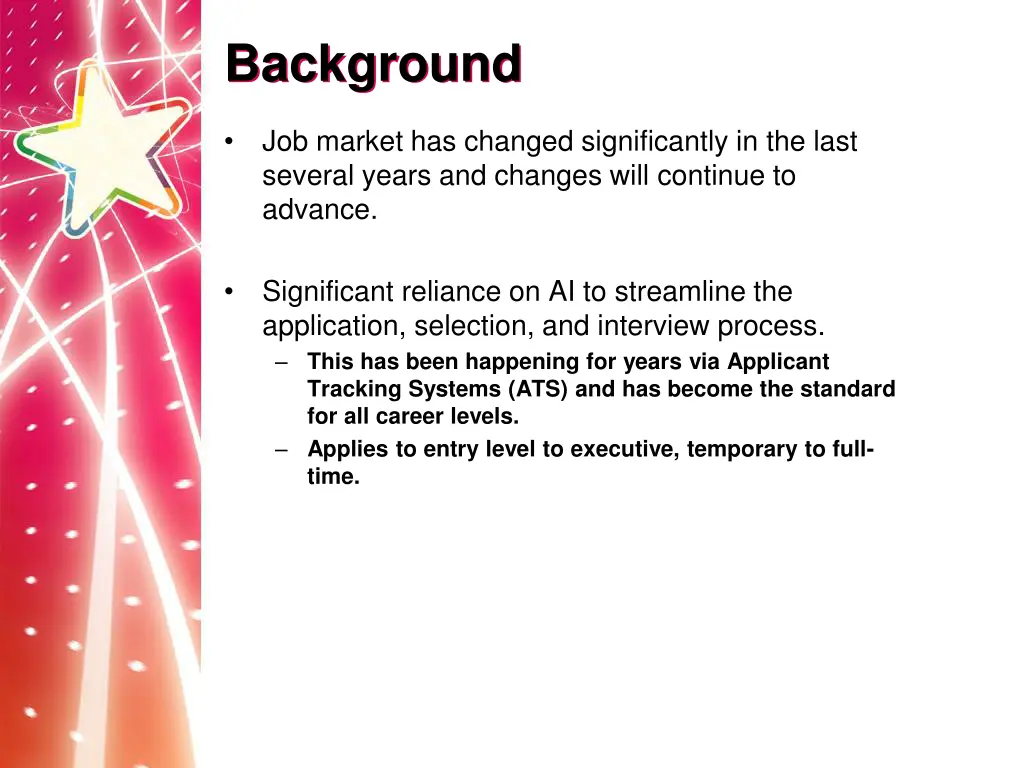 Background

• Job market has changed significantly in the last several years and changes will continue to advance.

• Significant reliance on AI to streamline the application, selection, and interview process.
– This has been happening for years via Applicant Tracking Systems (ATS) and has become the standard for all career levels.
– Applies to entry level to executive, temporary to full-time.